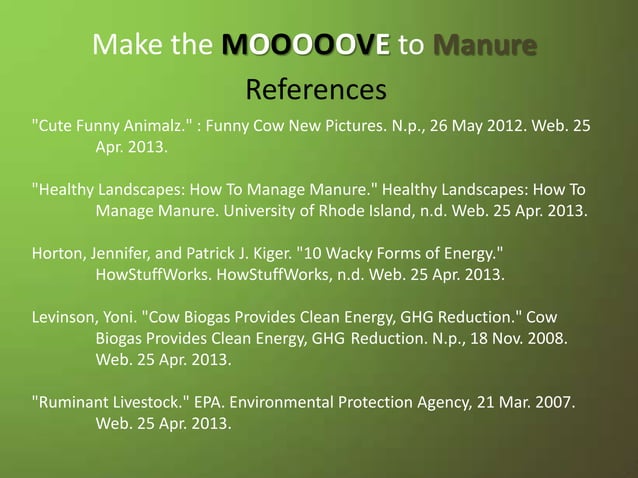 Make the MOOOOOVE to Manure

References

"Cute Funny Animalz." : Funny Cow New Pictures. N.p., 26 May 2012. Web. 25 Apr. 2013.

"Healthy Landscapes: How To Manage Manure." Healthy Landscapes: How To Manage Manure. University of Rhode Island, n.d. Web. 25 Apr. 2013.

Horton, Jennifer, and Patrick J. Kiger. "10 Wacky Forms of Energy." HowStuffWorks. HowStuffWorks, n.d. Web. 25 Apr. 2013.

Levinson, Yoni. "Cow Biogas Provides Clean Energy, GHG Reduction." Cow Biogas Provides Clean Energy, GHG Reduction. N.p., 18 Nov. 2008. Web. 25 Apr. 2013.

"Ruminant Livestock." EPA. Environmental Protection Agency, 21 Mar. 2007. Web. 25 Apr. 2013.